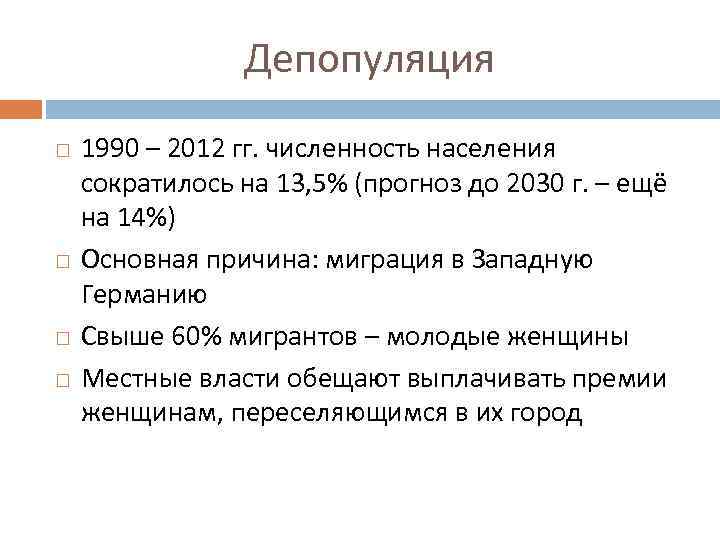 Депопуляция

□ 1990 – 2012 гг. численность населения сократилось на 13,5% (прогноз до 2030 г. – ещё на 14%)

□ Основная причина: миграция в Западную Германию

□ Свыше 60% мигрантов – молодые женщины

□ Местные власти обещают выплачивать премии женщинам, переселяющимся в их город